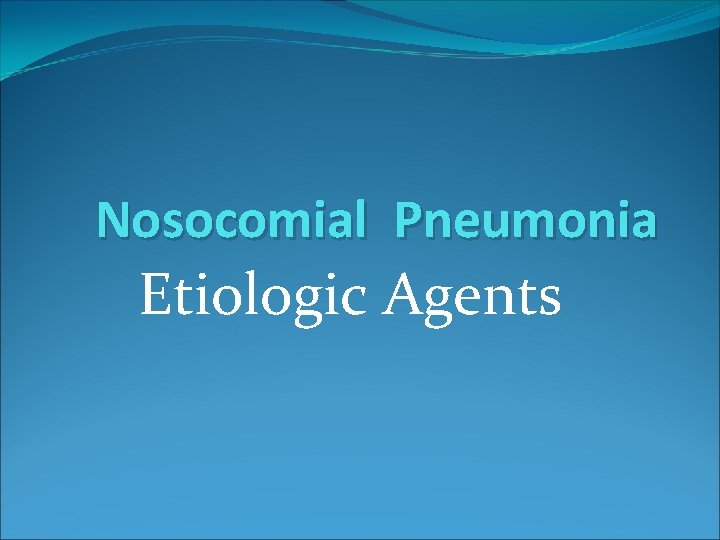 Nosocomial Pneumonia

Etiologic Agents